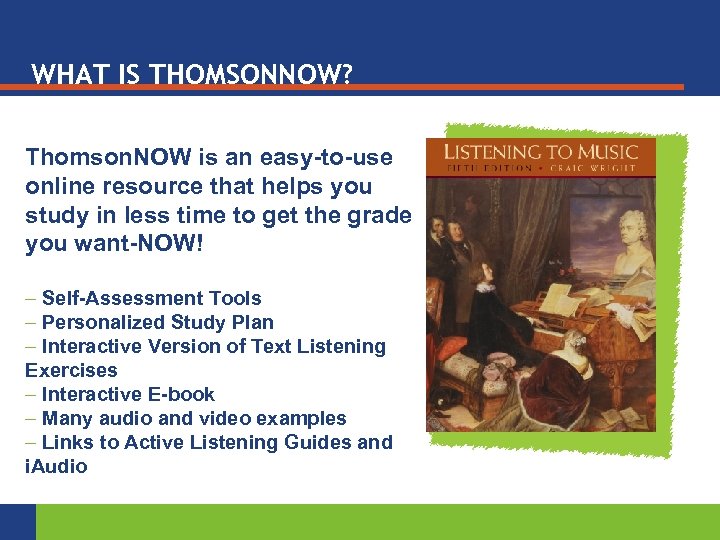 WHAT IS THOMSONNOW?

ThomsonNOW is an easy-to-use online resource that helps you study in less time to get the grade you want-NOW!

– Self-Assessment Tools
– Personalized Study Plan
– Interactive Version of Text Listening Exercises
– Interactive E-book
– Many audio and video examples
– Links to Active Listening Guides and iAudio

LISTENING TO MUSIC
FIFTH EDITION • CRAIG WRIGHT